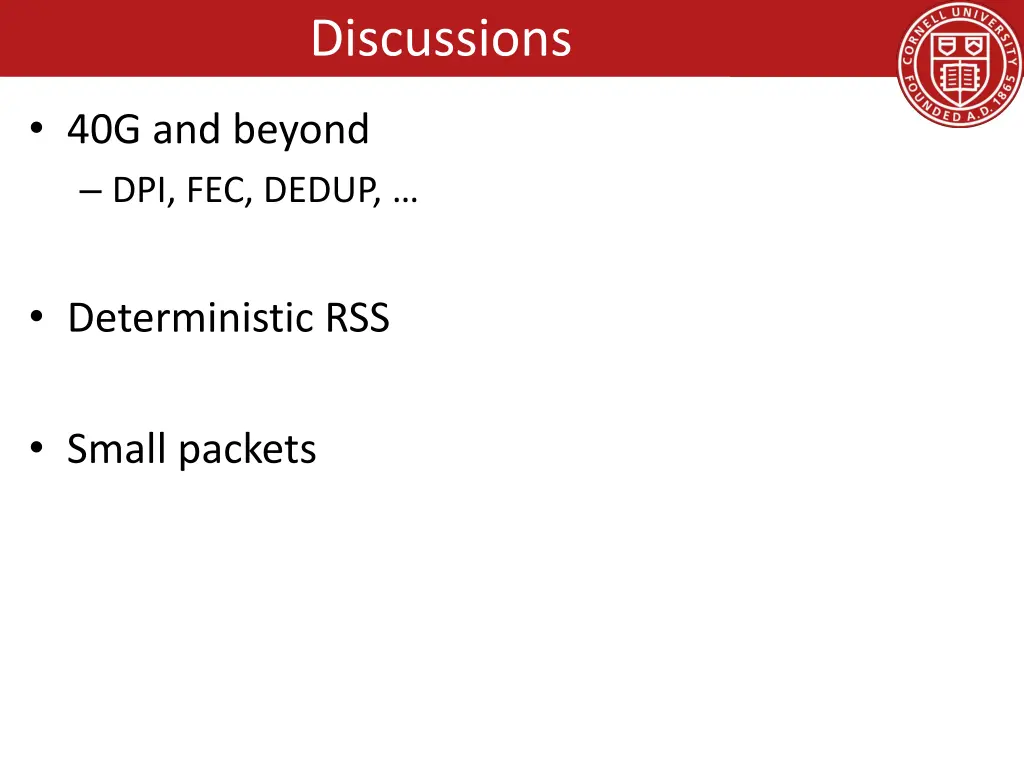 Discussions

CORNELL UNIVERSITY FOUNDED A.D. 1865

• 40G and beyond
– DPI, FEC, DEDUP, …

• Deterministic RSS

• Small packets